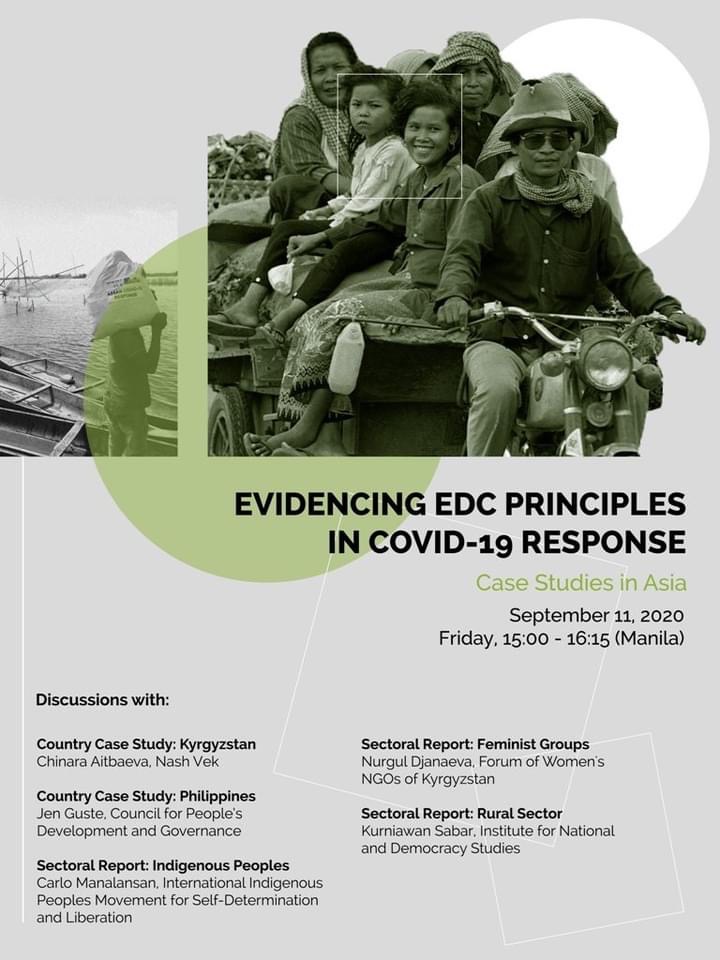 EVIDENCING EDC PRINCIPLES IN COVID-19 RESPONSE

Case Studies in Asia

September 11, 2020
Friday, 15:00 - 16:15 (Manila)

Discussions with:

Country Case Study: Kyrgyzstan
Chinara Aitbaeva, Nash Vek

Country Case Study: Philippines
Jen Guste, Council for People's Development and Governance

Sectoral Report: Indigenous Peoples
Carlo Manalansan, International Indigenous Peoples Movement for Self-Determination and Liberation

Sectoral Report: Feminist Groups
Nurgul Djanaeva, Forum of Women's NGOs of Kyrgyzstan

Sectoral Report: Rural Sector
Kurniawan Sabar, Institute for National and Democracy Studies